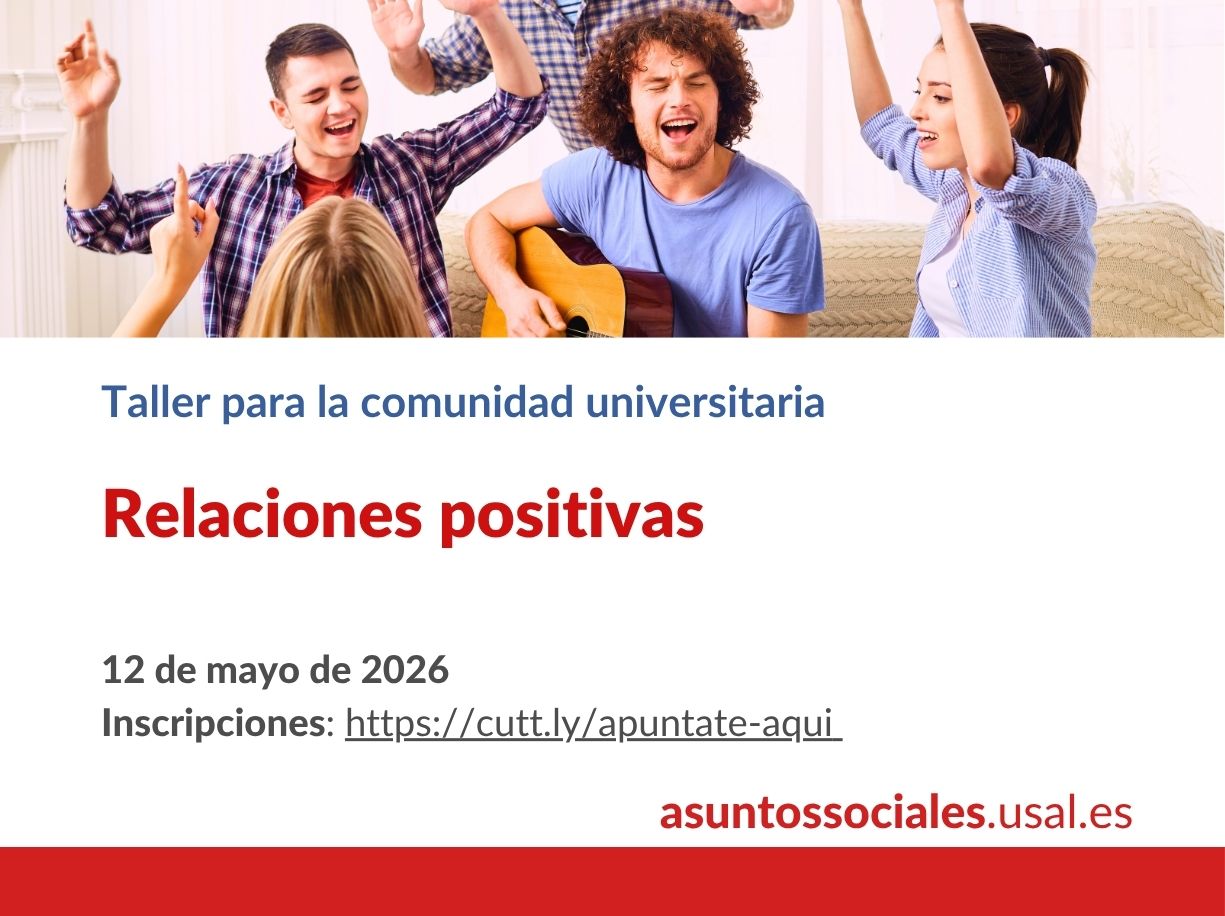 Taller para la comunidad universitaria

Relaciones positivas

12 de mayo de 2026
Inscripciones: https://cutt.ly/apuntate-aqui

asuntossociales.usal.es